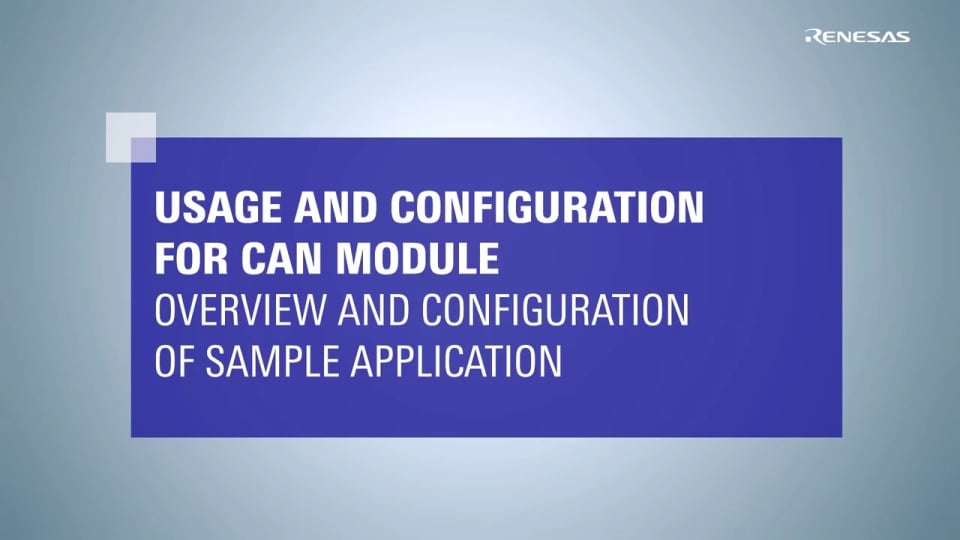 RENESAS

USAGE AND CONFIGURATION FOR CAN MODULE
OVERVIEW AND CONFIGURATION OF SAMPLE APPLICATION